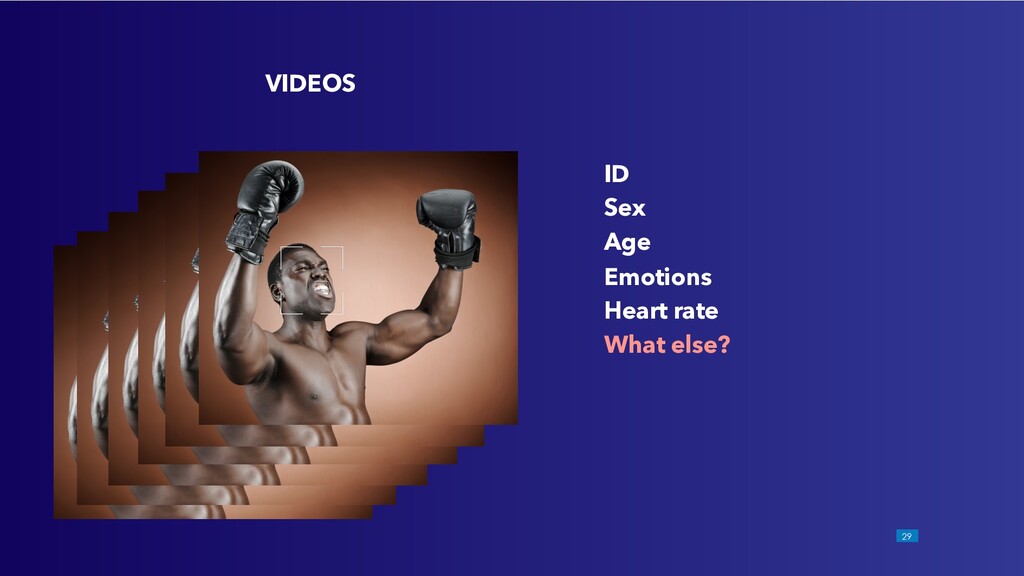 VIDEOS

ID
Sex
Age
Emotions
Heart rate
What else?

29